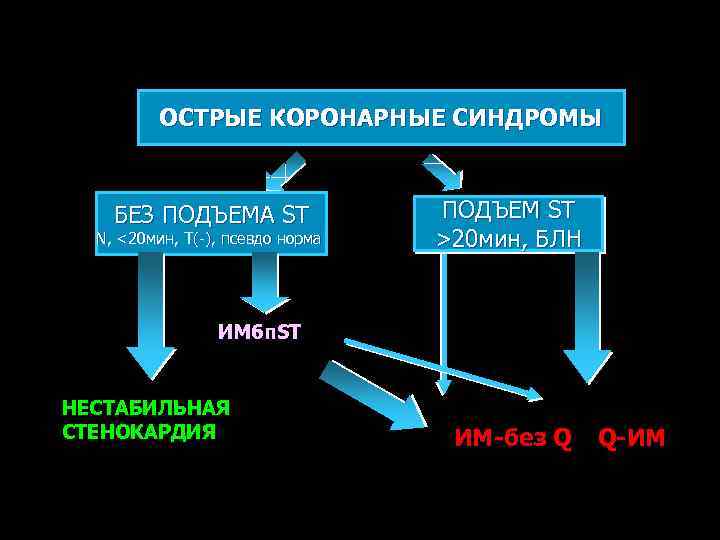 ОСТРЫЕ КОРОНАРНЫЕ СИНДРОМЫ

БЕЗ ПОДЪЕМА ST
N, <20мин, T(-), псевдо норма

ПОДЪЕМ ST
>20мин, БЛН

ИМбпST

НЕСТАБИЛЬНАЯ СТЕНОКАРДИЯ

ИМ-без Q

Q-ИМ